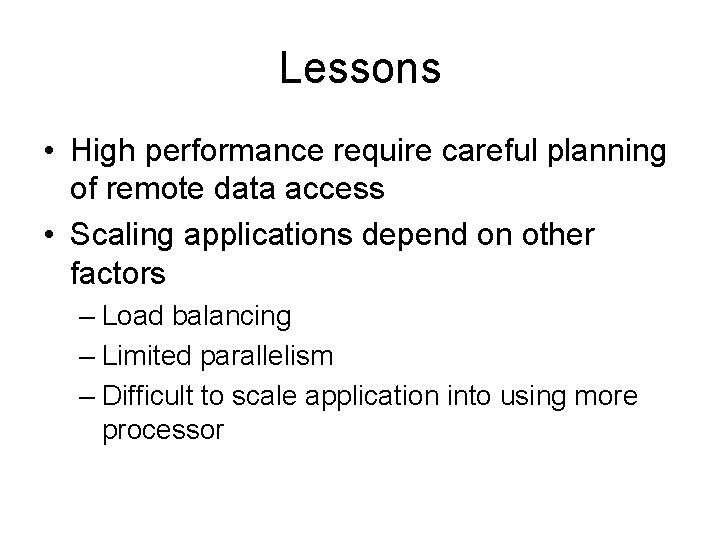 Lessons

• High performance require careful planning of remote data access
• Scaling applications depend on other factors
– Load balancing
– Limited parallelism
– Difficult to scale application into using more processor